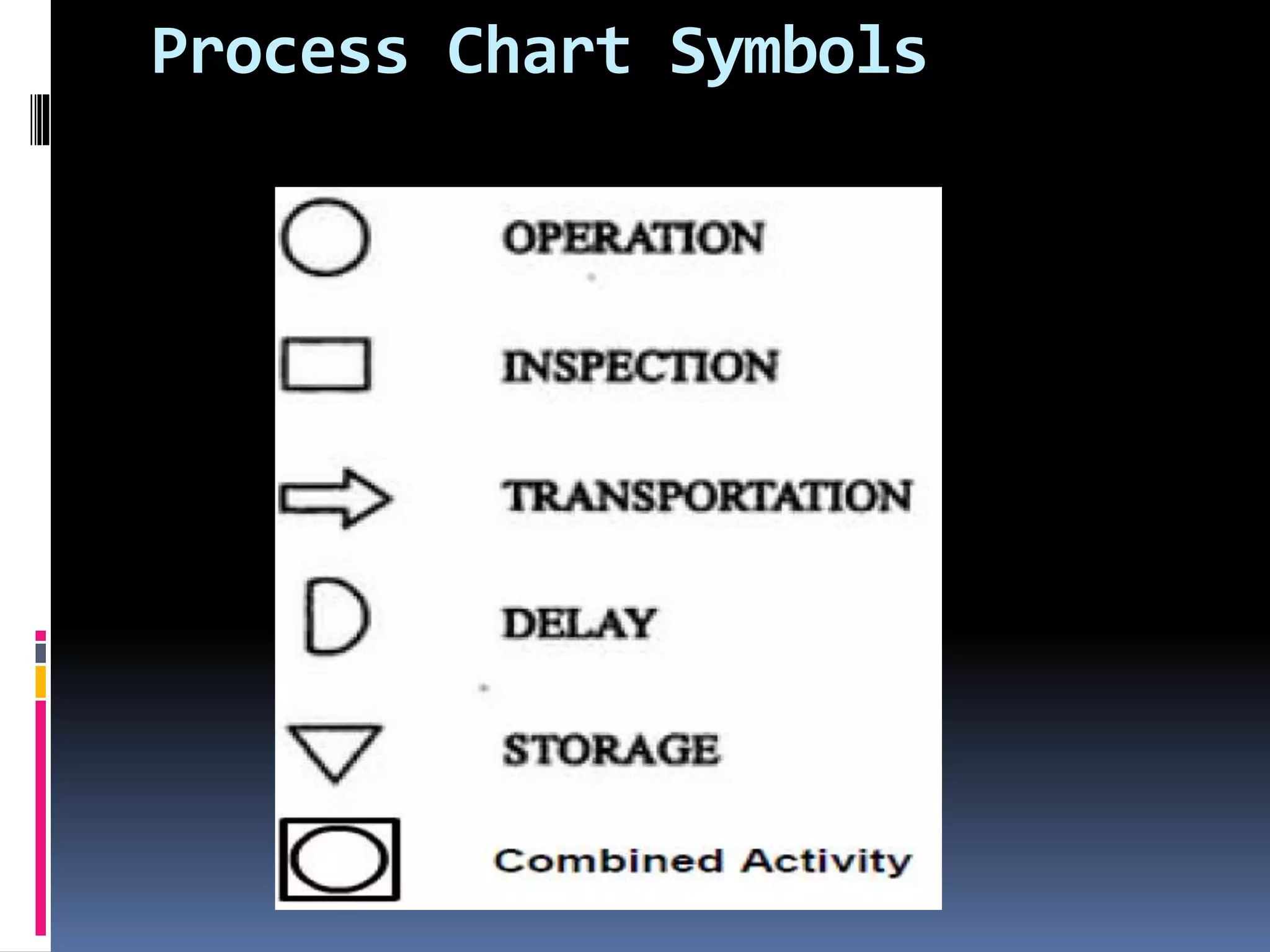 Process Chart Symbols

OPERATION

INSPECTION

TRANSPORTATION

DELAY

STORAGE

Combined Activity